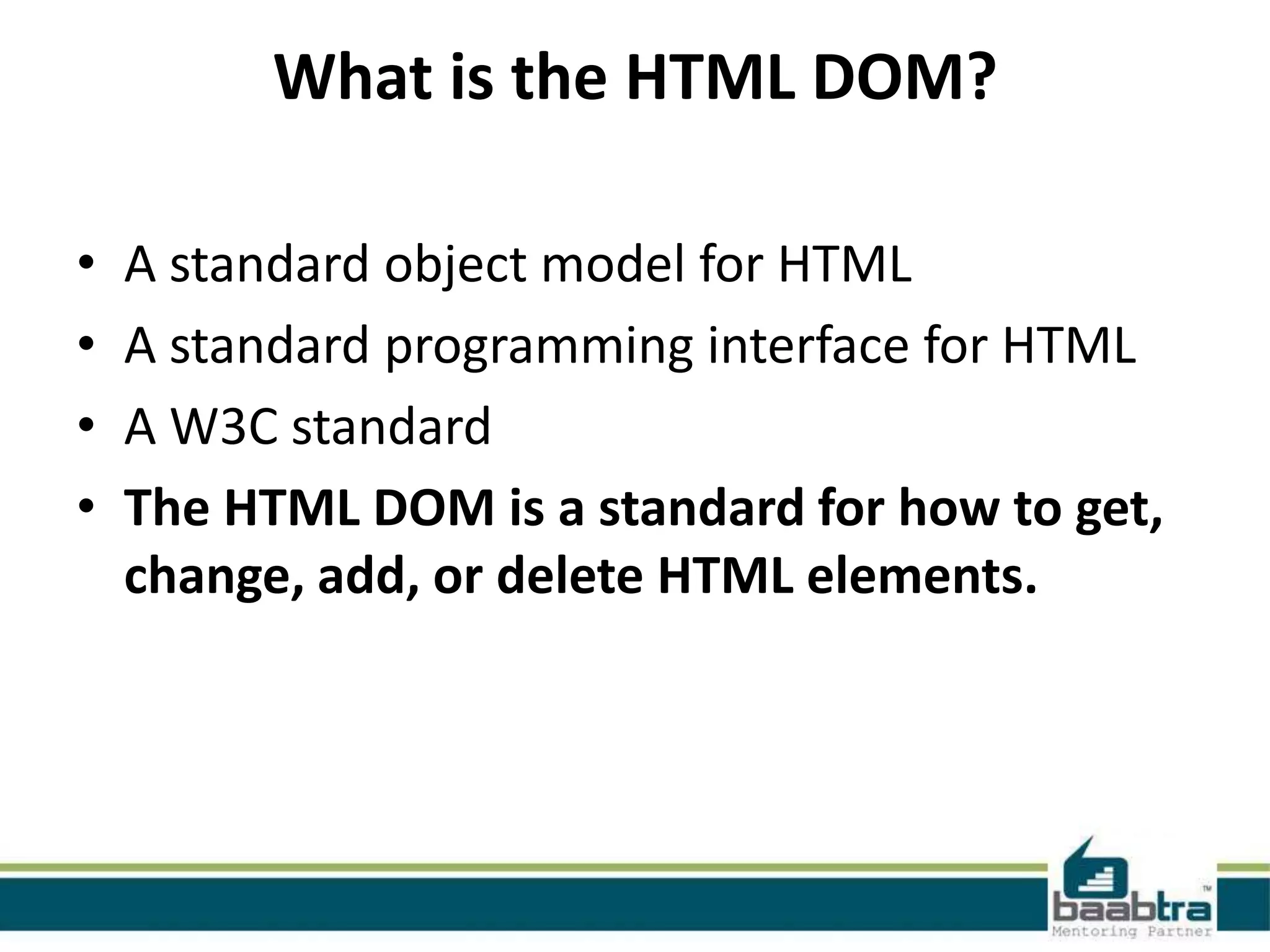 What is the HTML DOM?

• A standard object model for HTML
• A standard programming interface for HTML
• A W3C standard
• The HTML DOM is a standard for how to get, change, add, or delete HTML elements.

baabtra™
Mentoring Partner